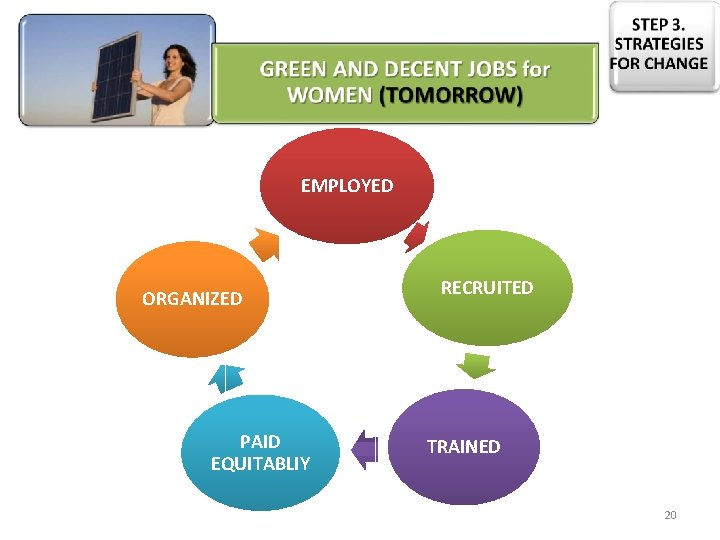 GREEN AND DECENT JOBS for WOMEN (TOMORROW)

STEP 3. STRATEGIES FOR CHANGE

EMPLOYED

RECRUITED

TRAINED

PAID EQUITABLIY

ORGANIZED

20